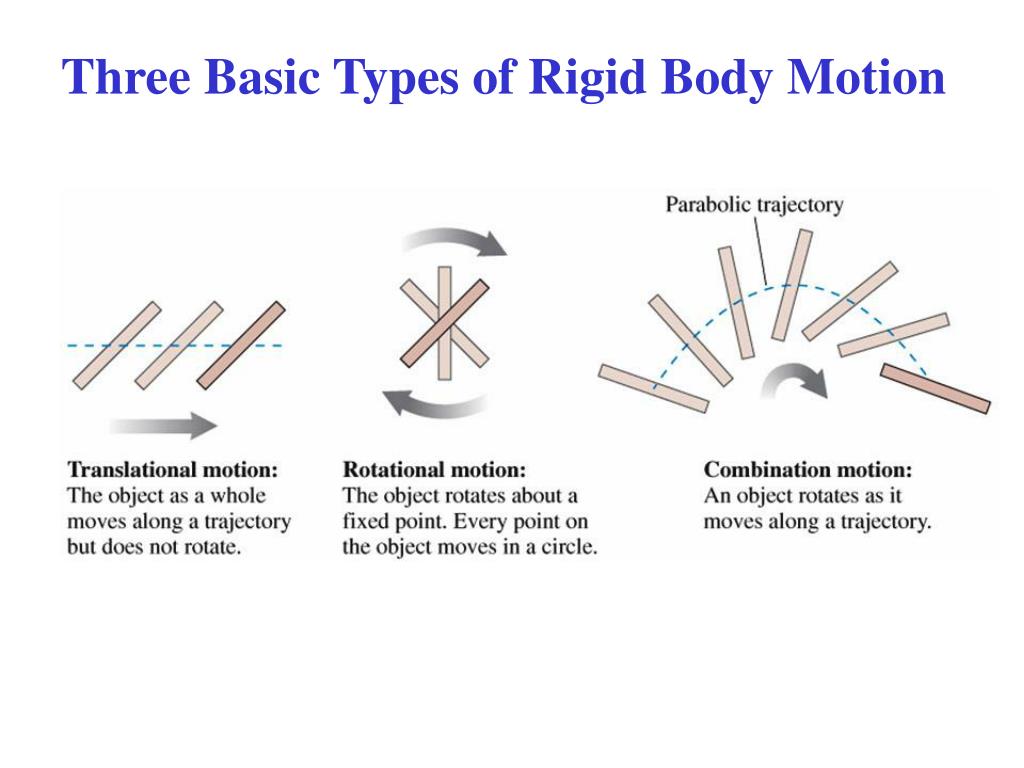 Three Basic Types of Rigid Body Motion

Parabolic trajectory

Translational motion: The object as a whole moves along a trajectory but does not rotate.

Rotational motion: The object rotates about a fixed point. Every point on the object moves in a circle.

Combination motion: An object rotates as it moves along a trajectory.